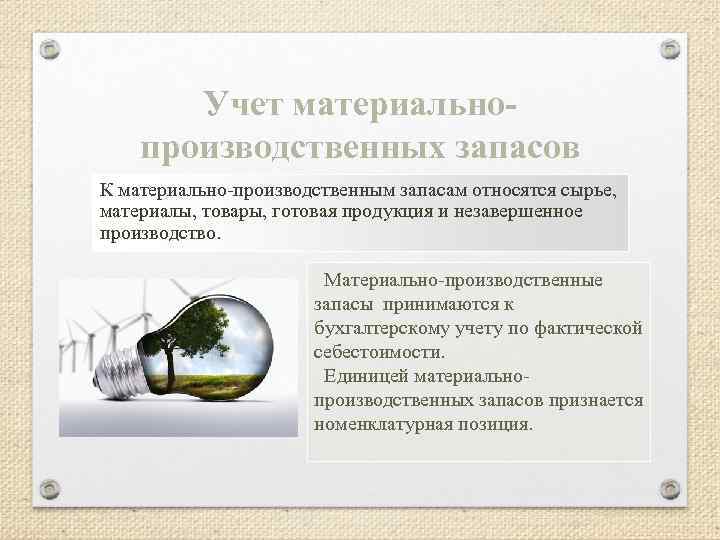 Учет материально-производственных запасов

К материально-производственным запасам относятся сырье, материалы, товары, готовая продукция и незавершенное производство.

Материально-производственные запасы принимаются к бухгалтерскому учету по фактической себестоимости.

Единицей материально-производственных запасов признается номенклатурная позиция.